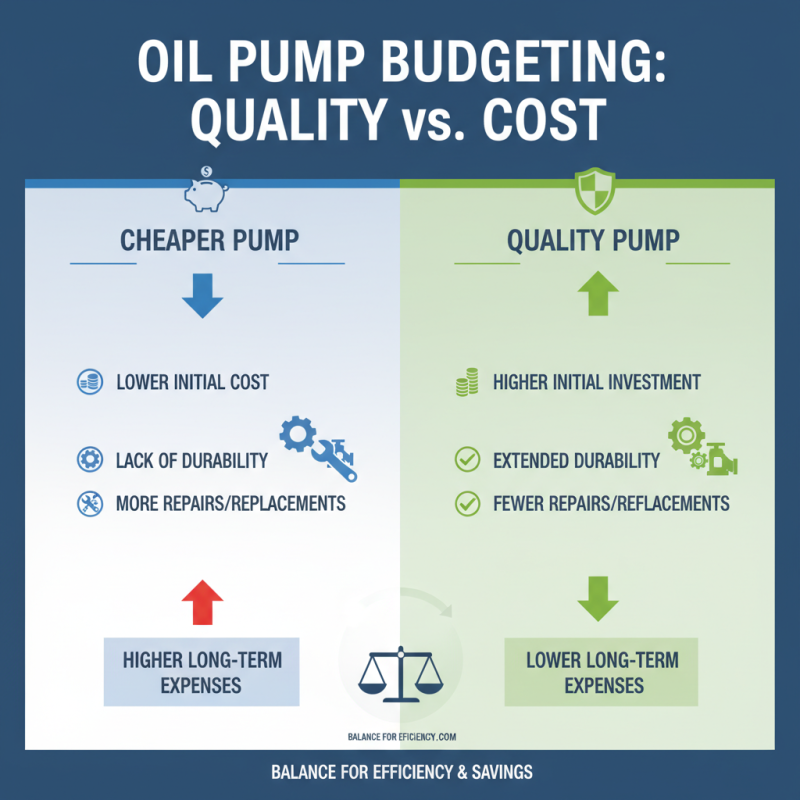 OIL PUMP BUDGETING: QUALITY vs. COST

CHEAPER PUMP

LOWER INITIAL COST

LACK OF DURABILITY

MORE REPAIRS/REPLACEMENTS

HIGHER LONG-TERM EXPENSES

QUALITY PUMP

HIGHER INITIAL INVESTMENT

EXTENDED DURABILITY

FEWER REPAIRS/REFLACEMENTS

LOWER LONG-TERM EXPENSES

BALANCE FOR EFICIENCY.COM

BALANCE FOR EFFICIENCY & SAVINGS